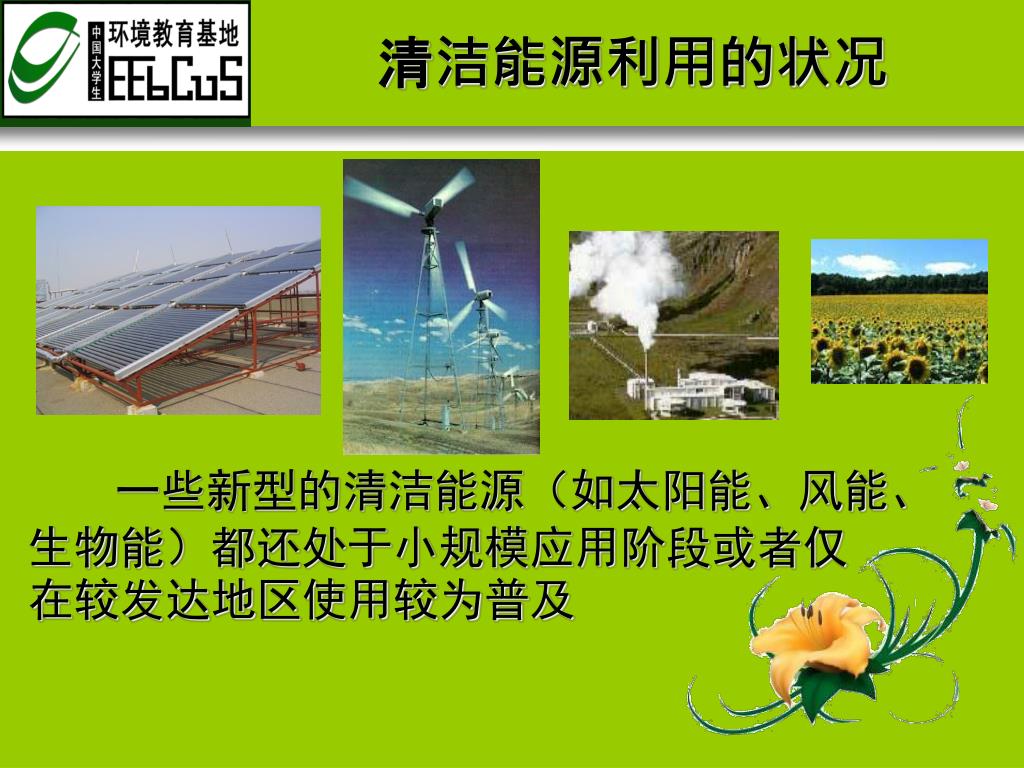 中国大学生 环境教育基地 EEbCuS

清洁能源利用的状况

一些新型的清洁能源（如太阳能、风能、生物能）都还处于小规模应用阶段或者仅在较发达地区使用较为普及